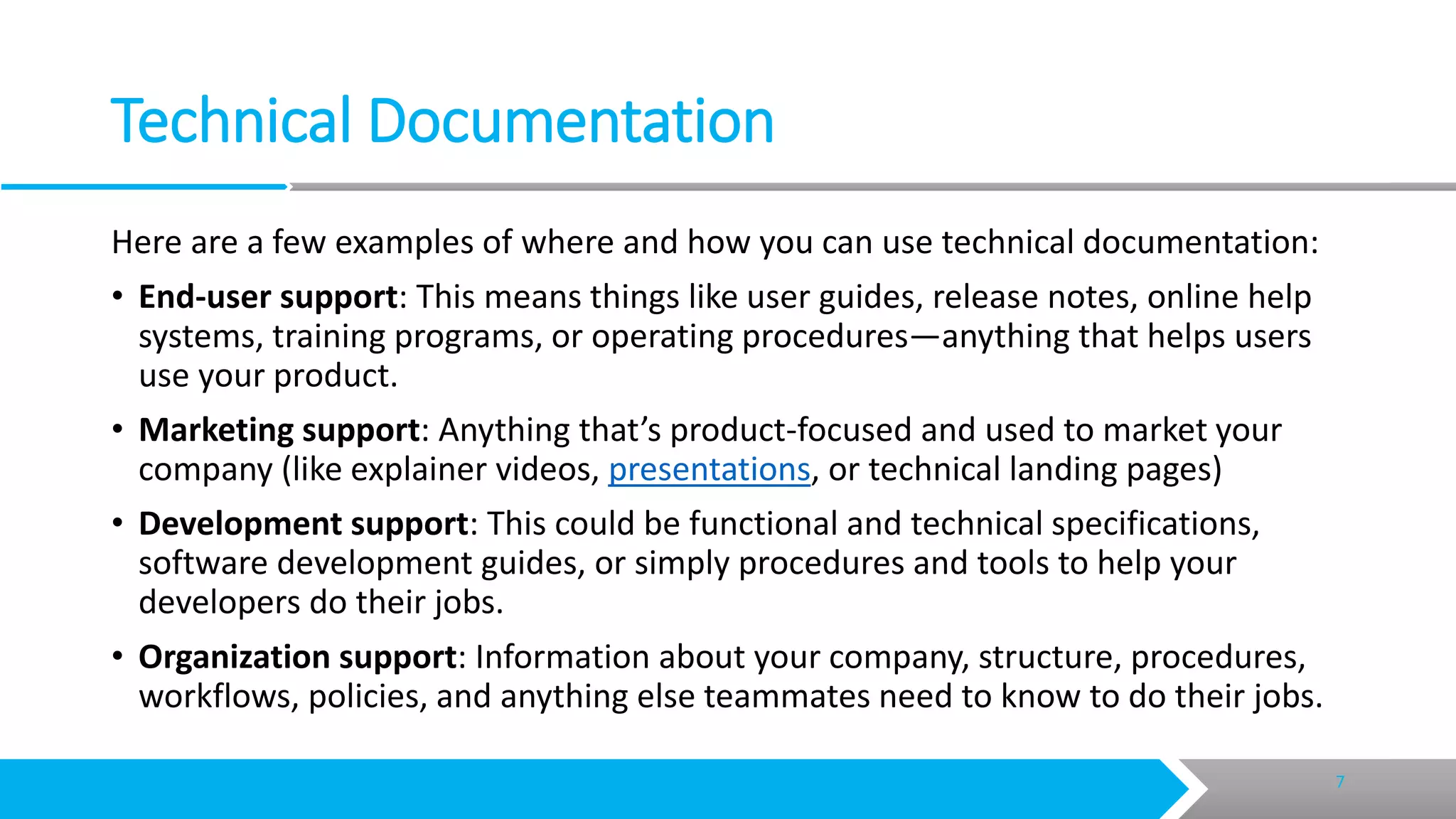 Technical Documentation

Here are a few examples of where and how you can use technical documentation:

• End-user support: This means things like user guides, release notes, online help systems, training programs, or operating procedures—anything that helps users use your product.

• Marketing support: Anything that's product-focused and used to market your company (like explainer videos, presentations, or technical landing pages)

• Development support: This could be functional and technical specifications, software development guides, or simply procedures and tools to help your developers do their jobs.

• Organization support: Information about your company, structure, procedures, workflows, policies, and anything else teammates need to know to do their jobs.

7